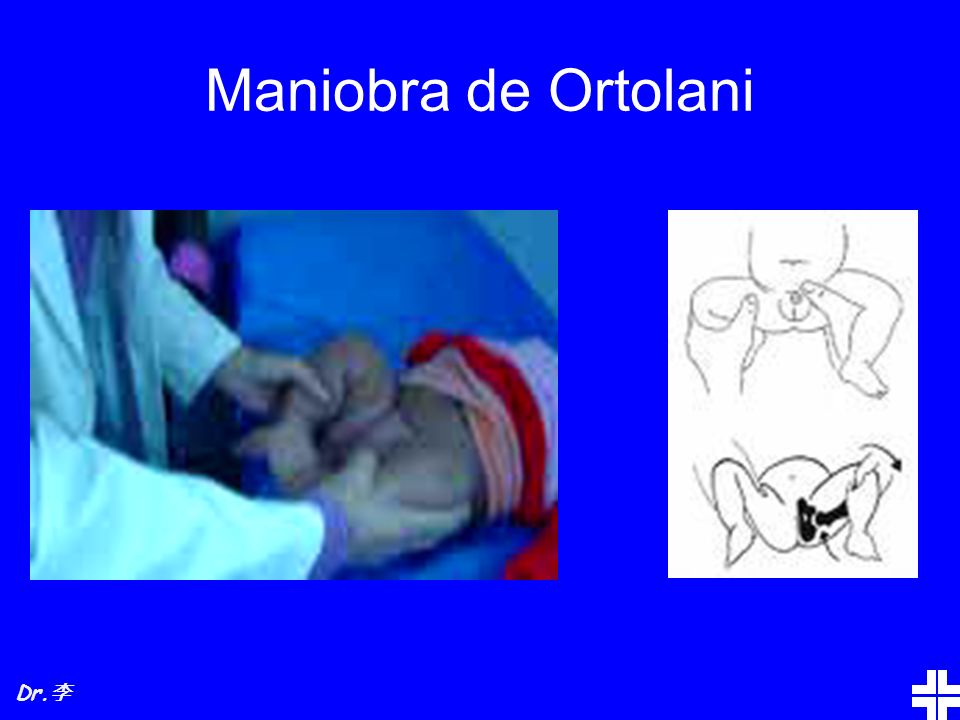 Maniobra de Ortolani

Dr.李